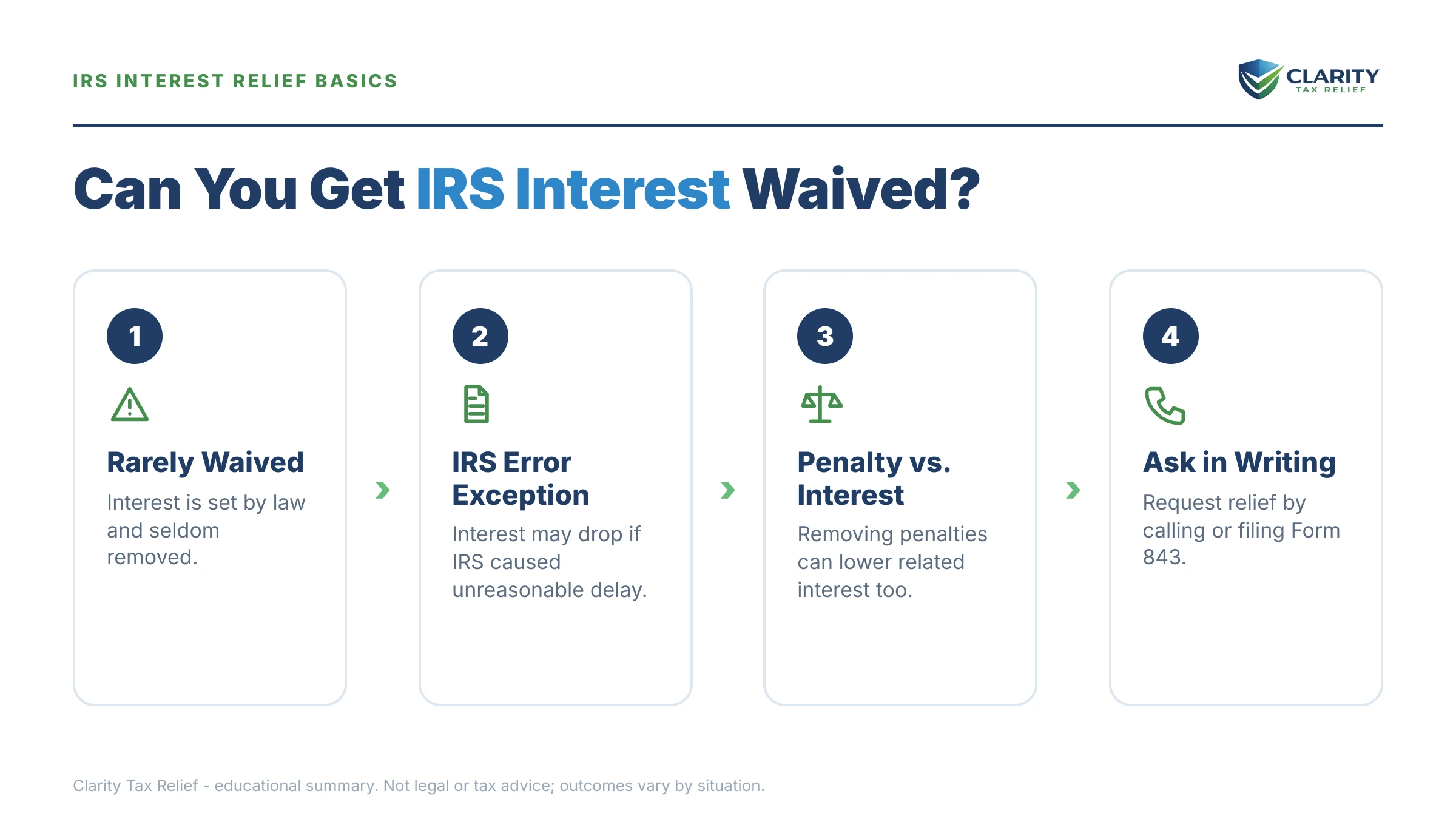 IRS INTEREST RELIEF BASICS

CLARITY
TAX RELIEF

Can You Get IRS Interest Waived?

1

Rarely Waived

Interest is set by law and seldom removed.

2

IRS Error Exception

Interest may drop if IRS caused unreasonable delay.

3

Penalty vs. Interest

Removing penalties can lower related interest too.

4

Ask in Writing

Request relief by calling or filing Form 843.

Clarity Tax Relief - educational summary. Not legal or tax advice; outcomes vary by situation.